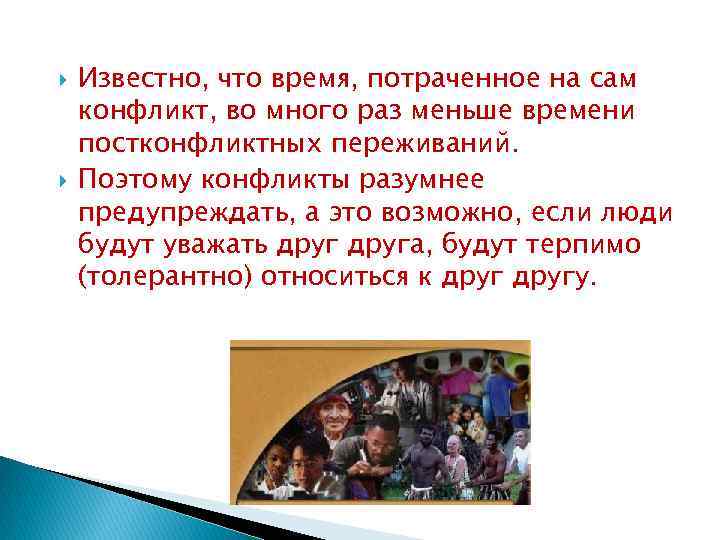 Известно, что время, потраченное на сам конфликт, во много раз меньше времени постконфликтных переживаний.

Поэтому конфликты разумнее предупреждать, а это возможно, если люди будут уважать друг друга, будут терпимо (толерантно) относиться к друг другу.